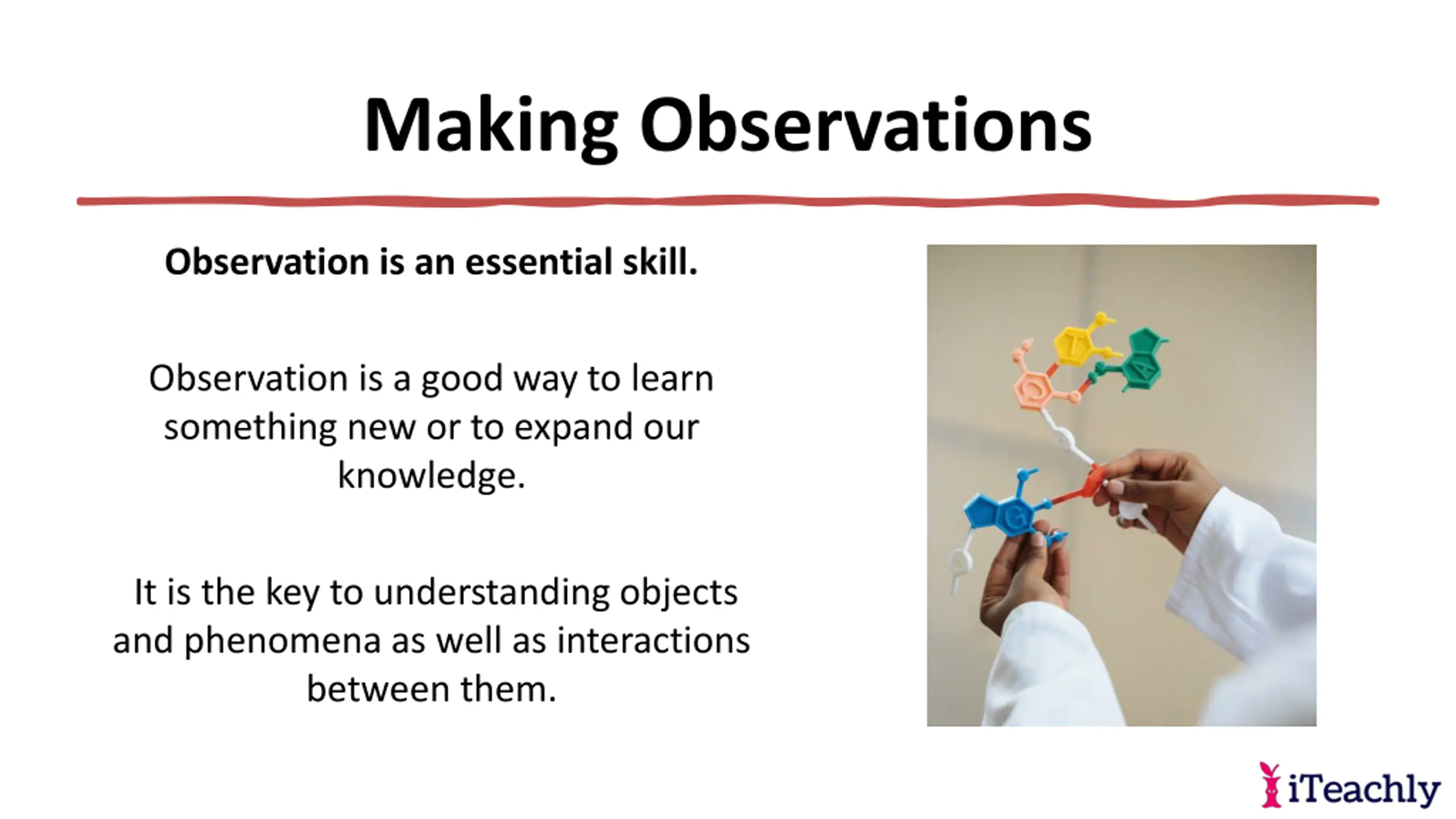 Making Observations

Observation is an essential skill.

Observation is a good way to learn something new or to expand our knowledge.

It is the key to understanding objects and phenomena as well as interactions between them.

T A G

iTeachly